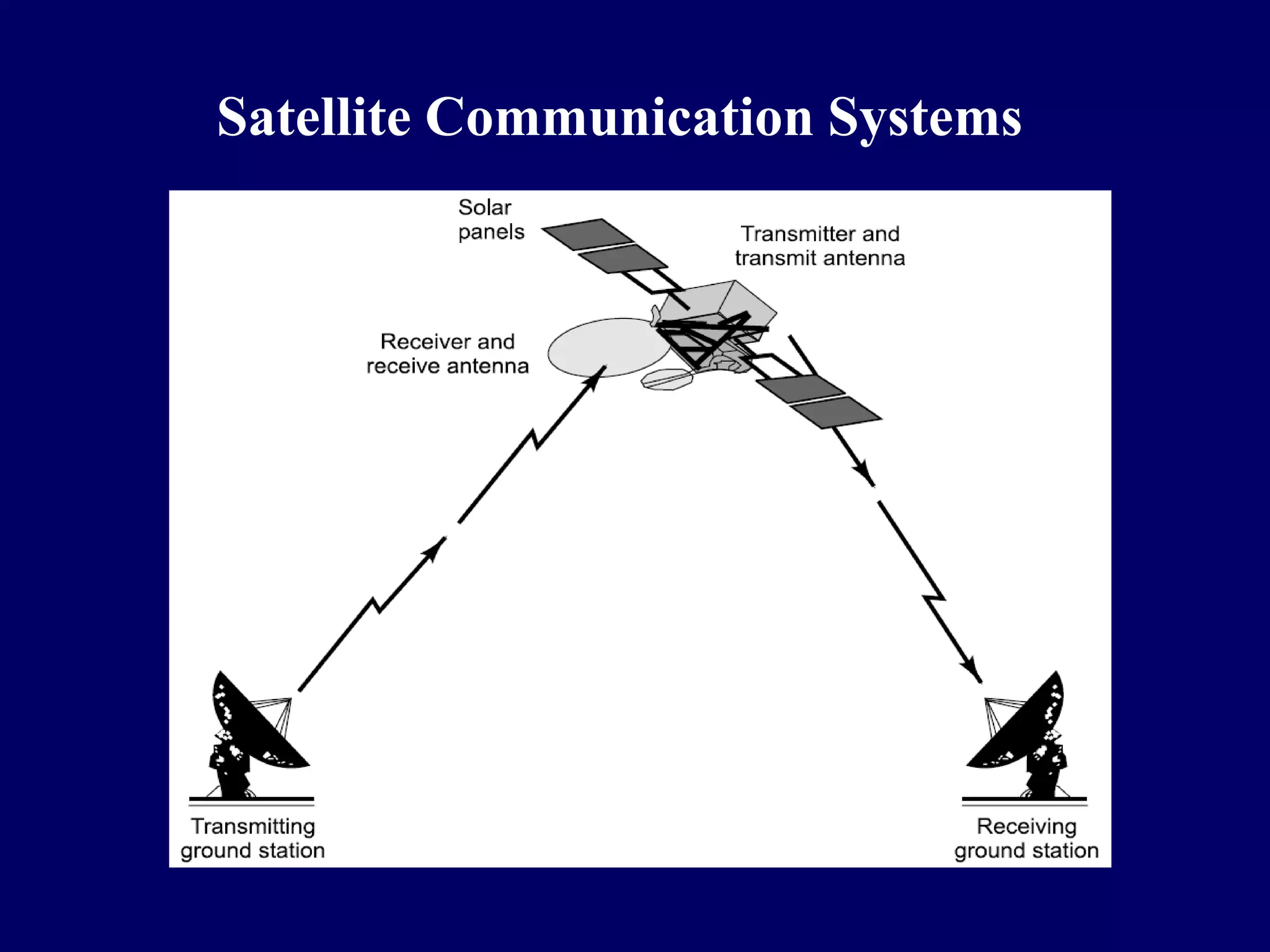 Satellite Communication Systems

Solar panels

Transmitter and transmit antenna

Receiver and receive antenna

Transmitting ground station

Receiving ground station